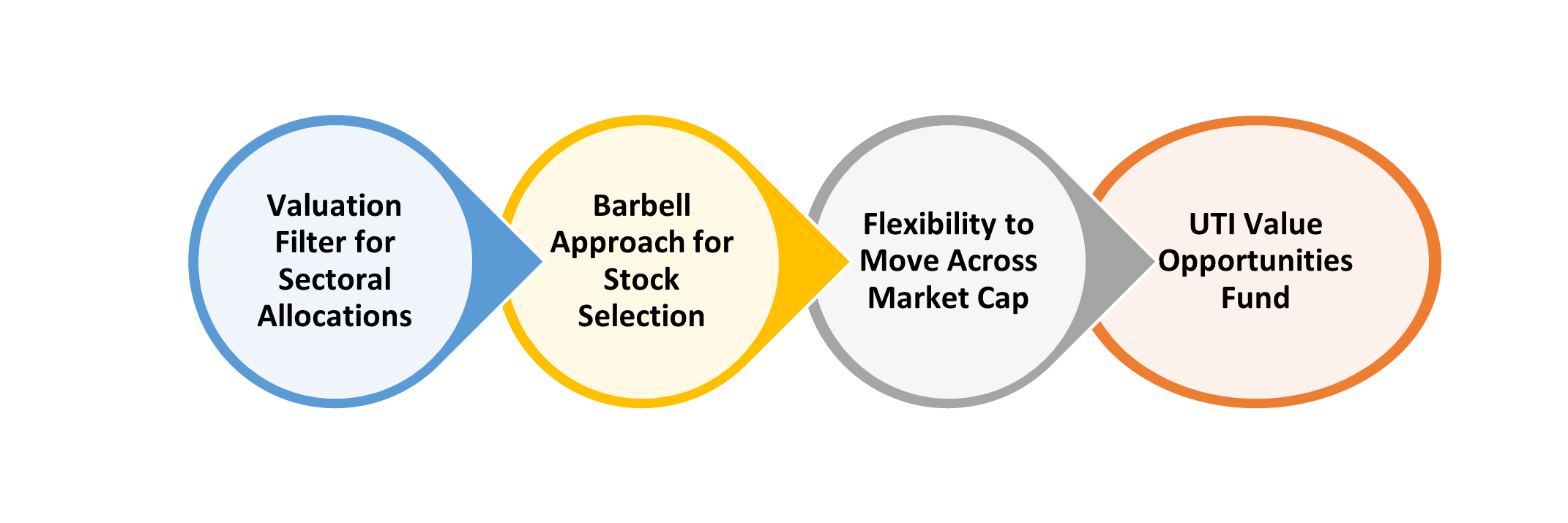 Valuation Filter for Sectoral Allocations

Barbell Approach for Stock Selection

Flexibility to Move Across Market Cap

UTI Value Opportunities Fund